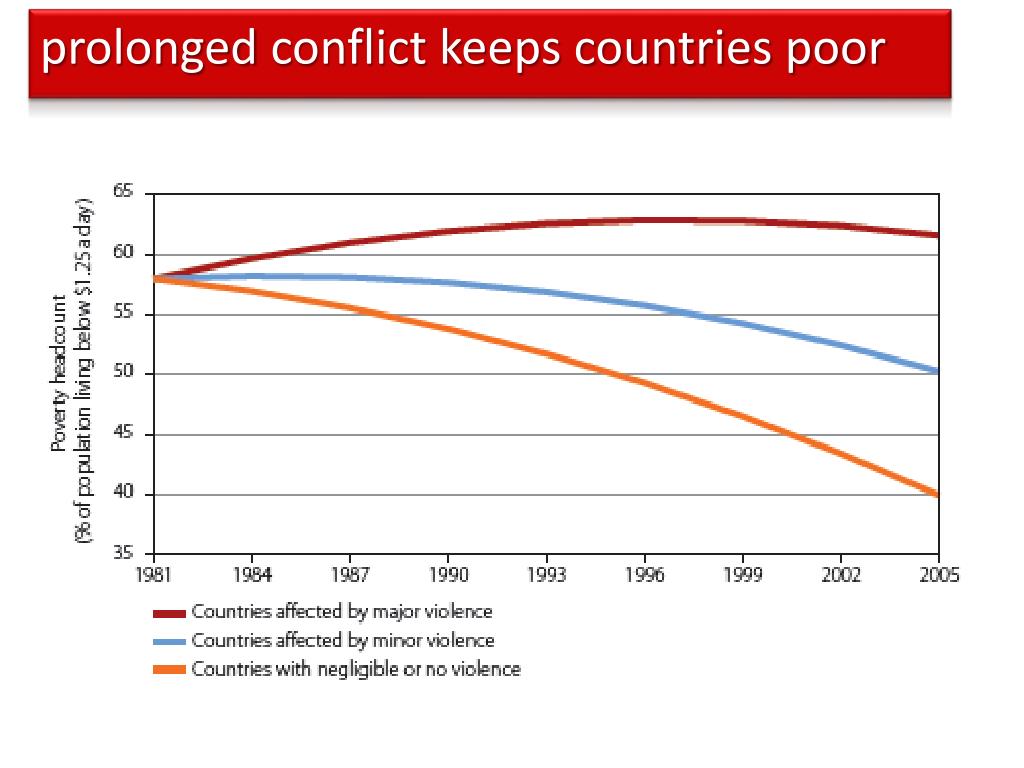 prolonged conflict keeps countries poor

Poverty headcount
(% of population living below $1.25 a day)

65
60
55
50
45
40
35

1981 1984 1987 1990 1993 1996 1999 2002 2005

Countries affected by major violence
Countries affected by minor violence
Countries with negligible or no violence